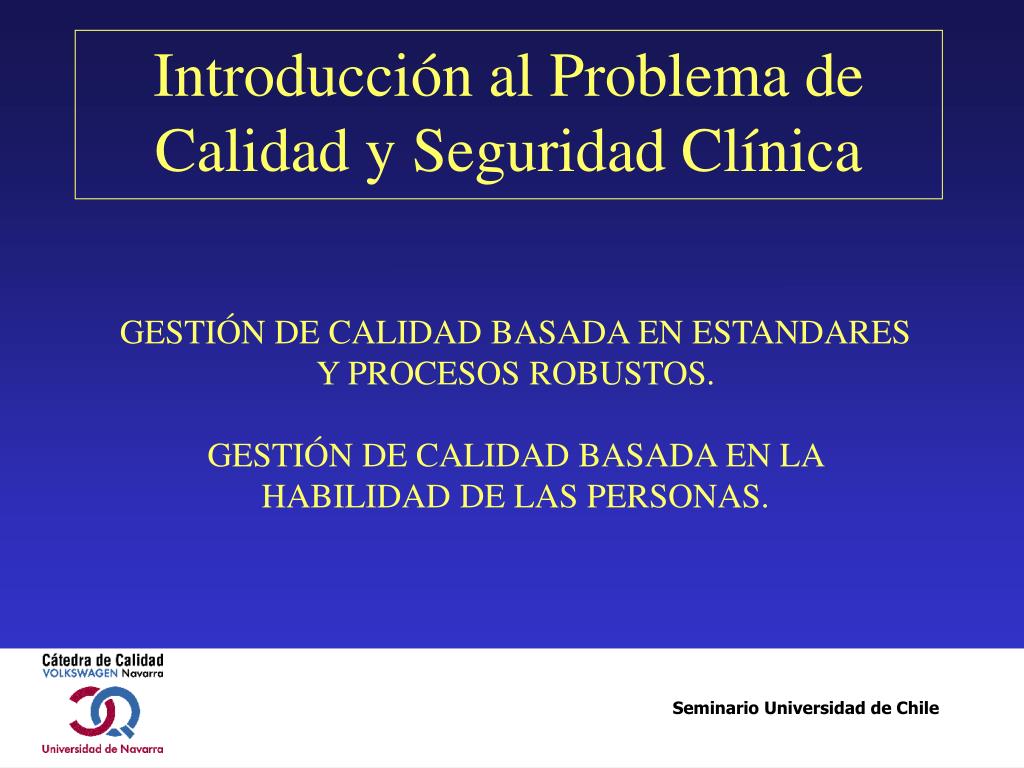 Introducción al Problema de Calidad y Seguridad Clínica

GESTIÓN DE CALIDAD BASADA EN ESTANDARES Y PROCESOS ROBUSTOS.

GESTIÓN DE CALIDAD BASADA EN LA HABILIDAD DE LAS PERSONAS.

Cátedra de Calidad
VOLKSWAGEN Navarra

Universidad de Navarra

Seminario Universidad de Chile